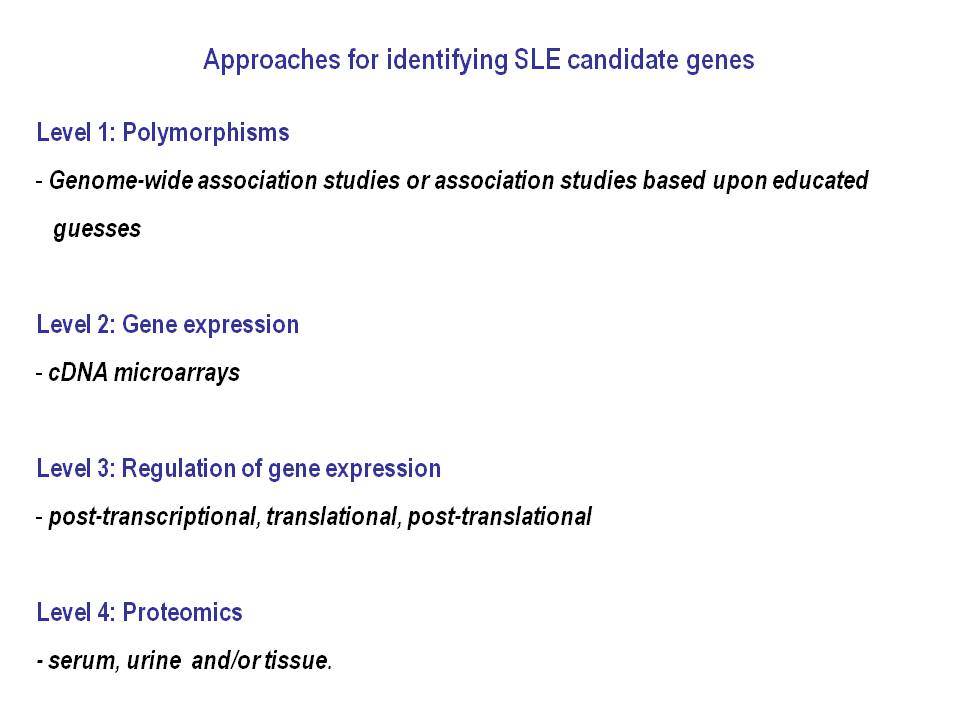 Approaches for identifying SLE candidate genes

Level 1: Polymorphisms

- Genome-wide association studies or association studies based upon educated guesses

Level 2: Gene expression

- cDNA microarrays

Level 3: Regulation of gene expression

- post-transcriptional, translational, post-translational

Level 4: Proteomics

- serum, urine and/or tissue.